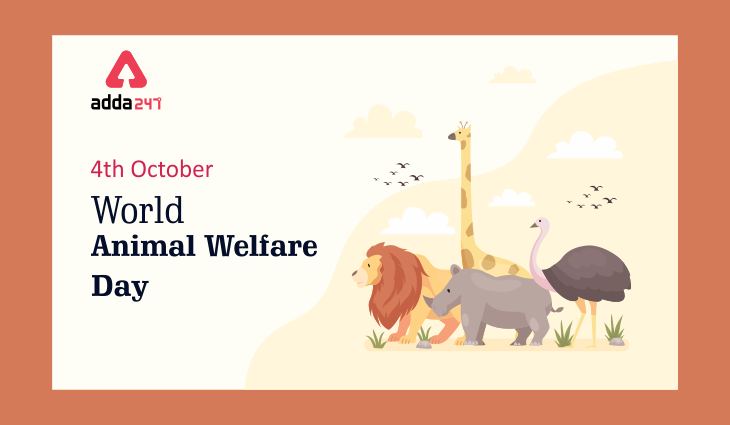 adda247

4th October

World
Animal Welfare
Day